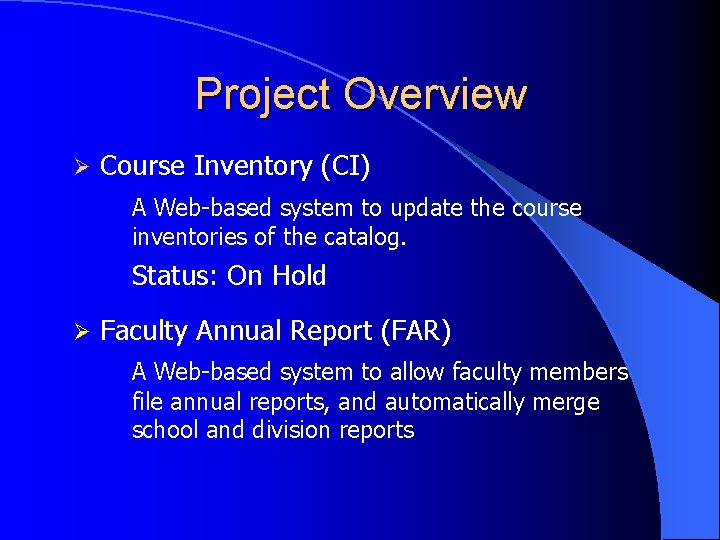 Project Overview

➢ Course Inventory (CI)

A Web-based system to update the course inventories of the catalog.

Status: On Hold

➢ Faculty Annual Report (FAR)

A Web-based system to allow faculty members file annual reports, and automatically merge school and division reports